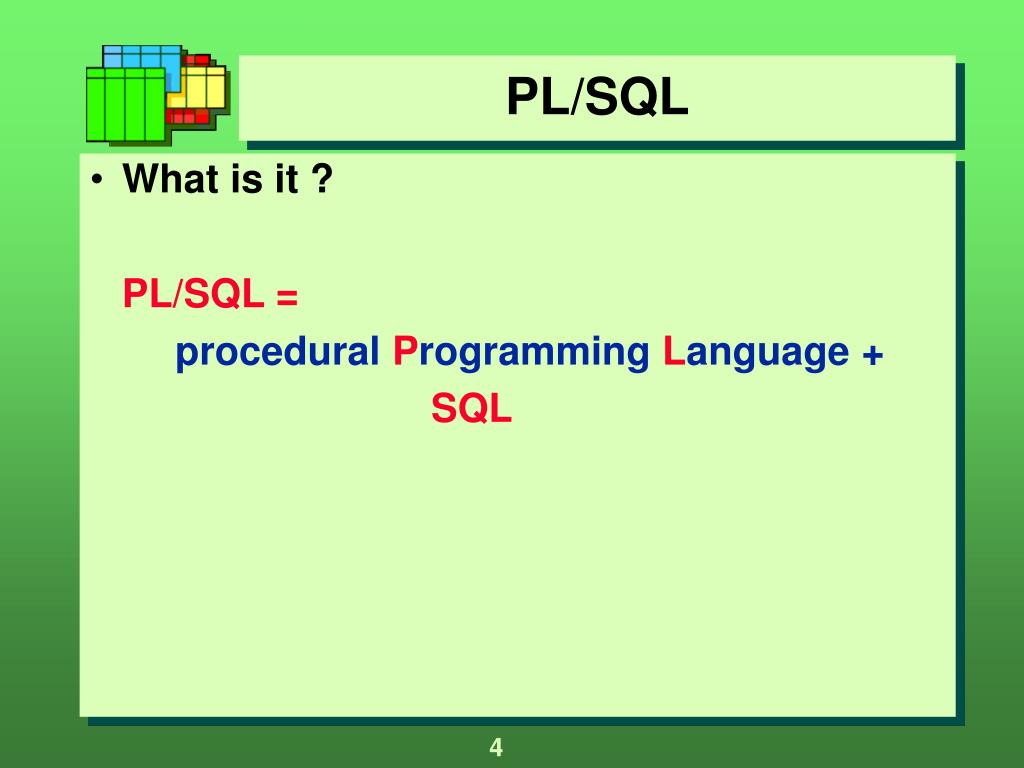 PL/SQL

• What is it ?

PL/SQL =

procedural Programming Language +

SQL

4